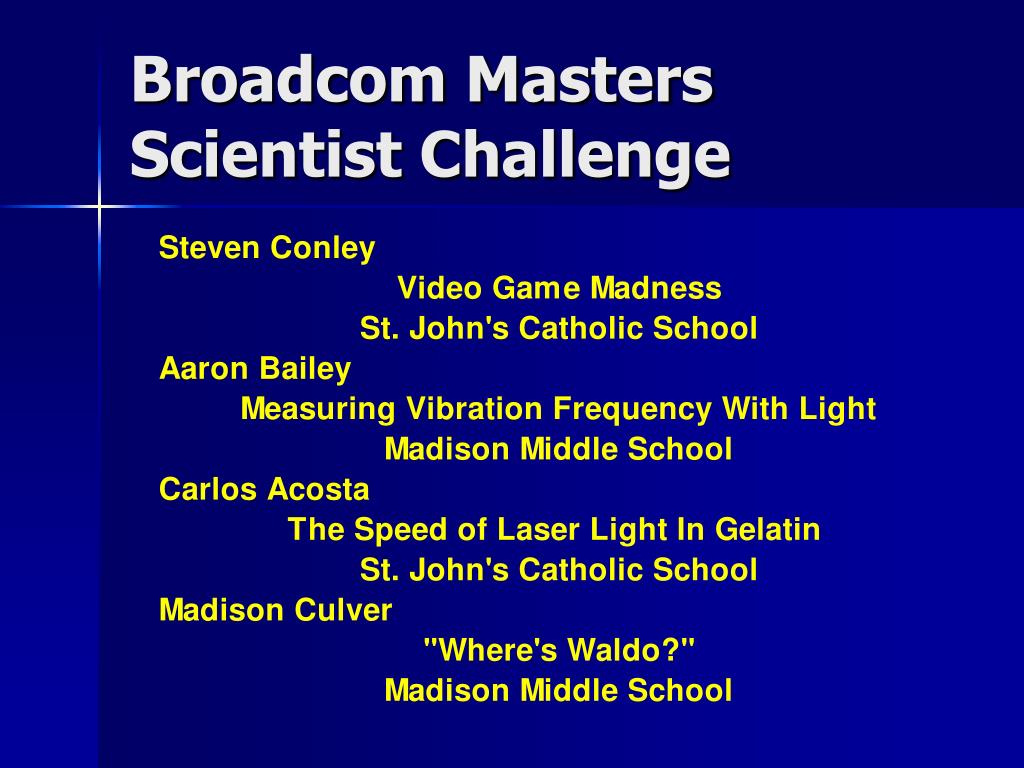 Broadcom Masters Scientist Challenge

Steven Conley
Video Game Madness
St. John's Catholic School
Aaron Bailey
Measuring Vibration Frequency With Light
Madison Middle School
Carlos Acosta
The Speed of Laser Light In Gelatin
St. John's Catholic School
Madison Culver
"Where's Waldo?"
Madison Middle School